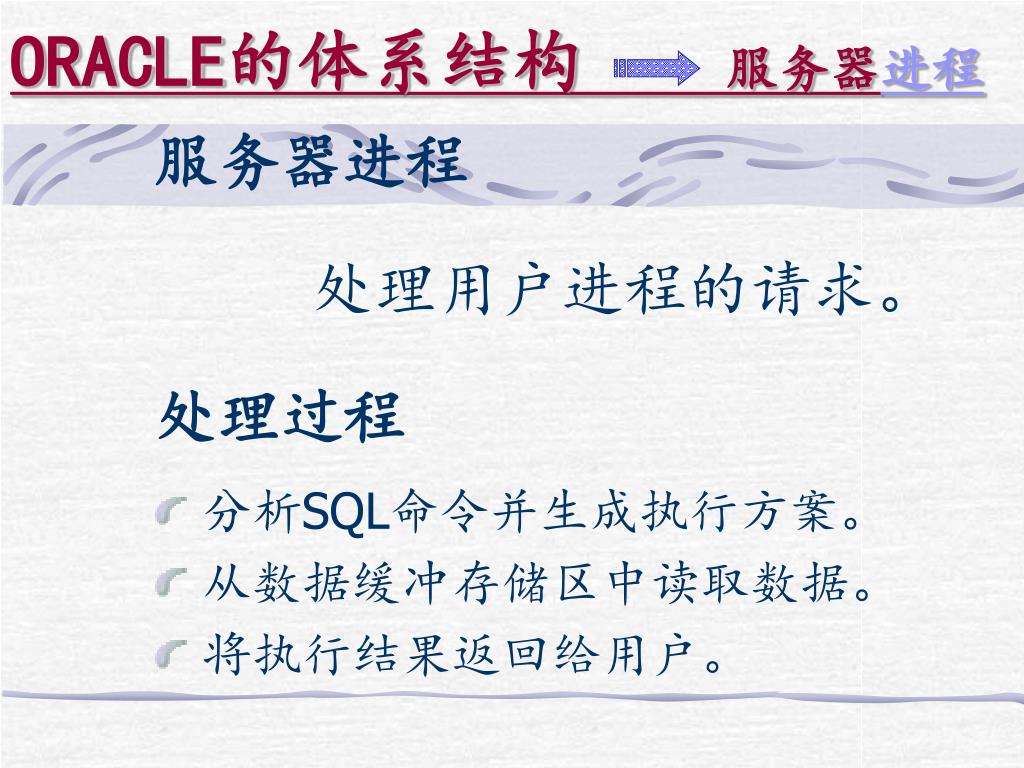 ORACLE的体系结构 服务器进程

服务器进程

处理用户进程的请求。

处理过程

分析SQL命令并生成执行方案。
从数据缓冲存储区中读取数据。
将执行结果返回给用户。